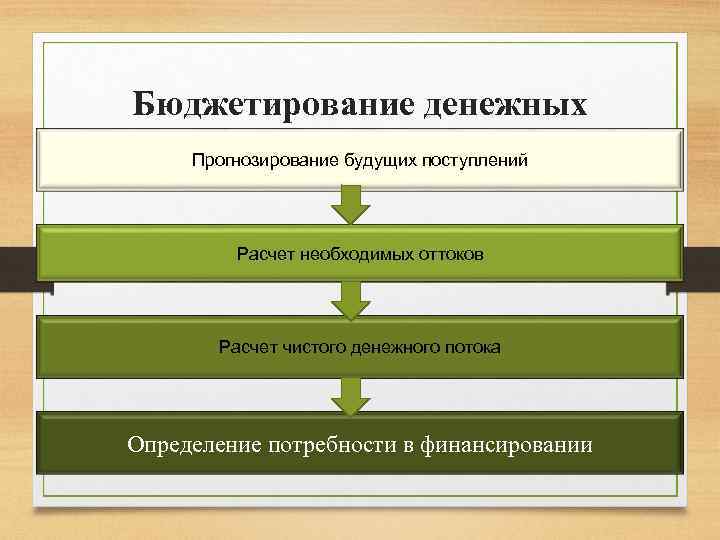 Бюджетирование денежных

Прогнозирование будущих поступлений

Расчет необходимых оттоков

Расчет чистого денежного потока

Определение потребности в финансировании